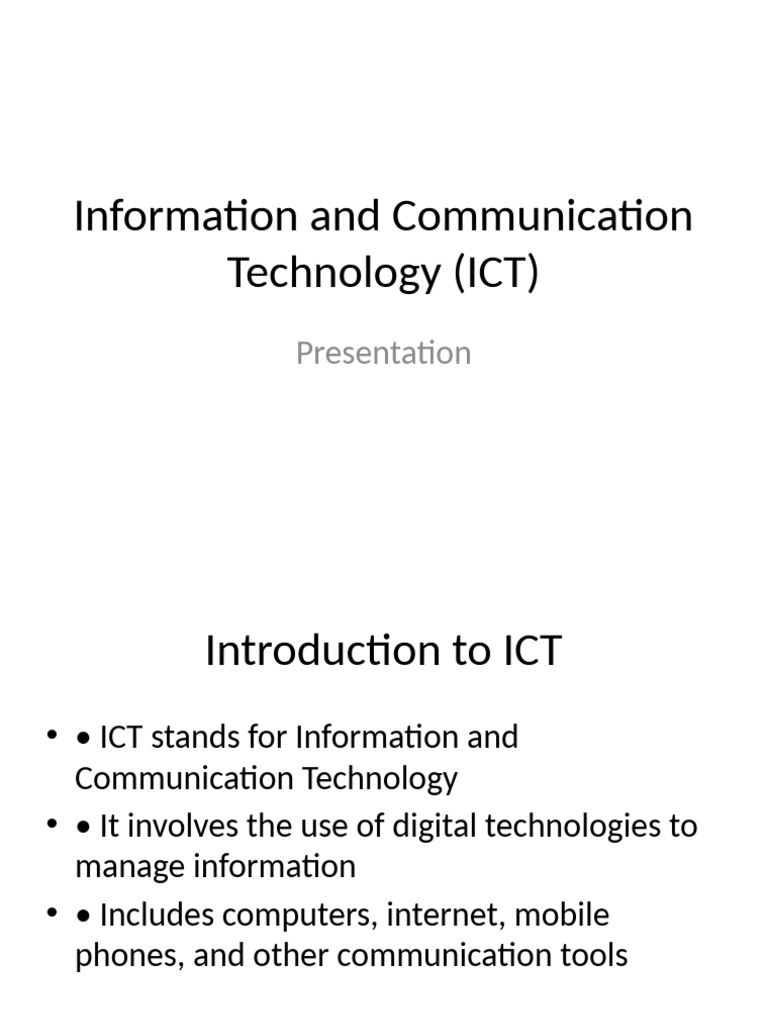 Information and Communication Technology (ICT)

Presentation

Introduction to ICT

• • ICT stands for Information and Communication Technology
• • It involves the use of digital technologies to manage information
• • Includes computers, internet, mobile phones, and other communication tools